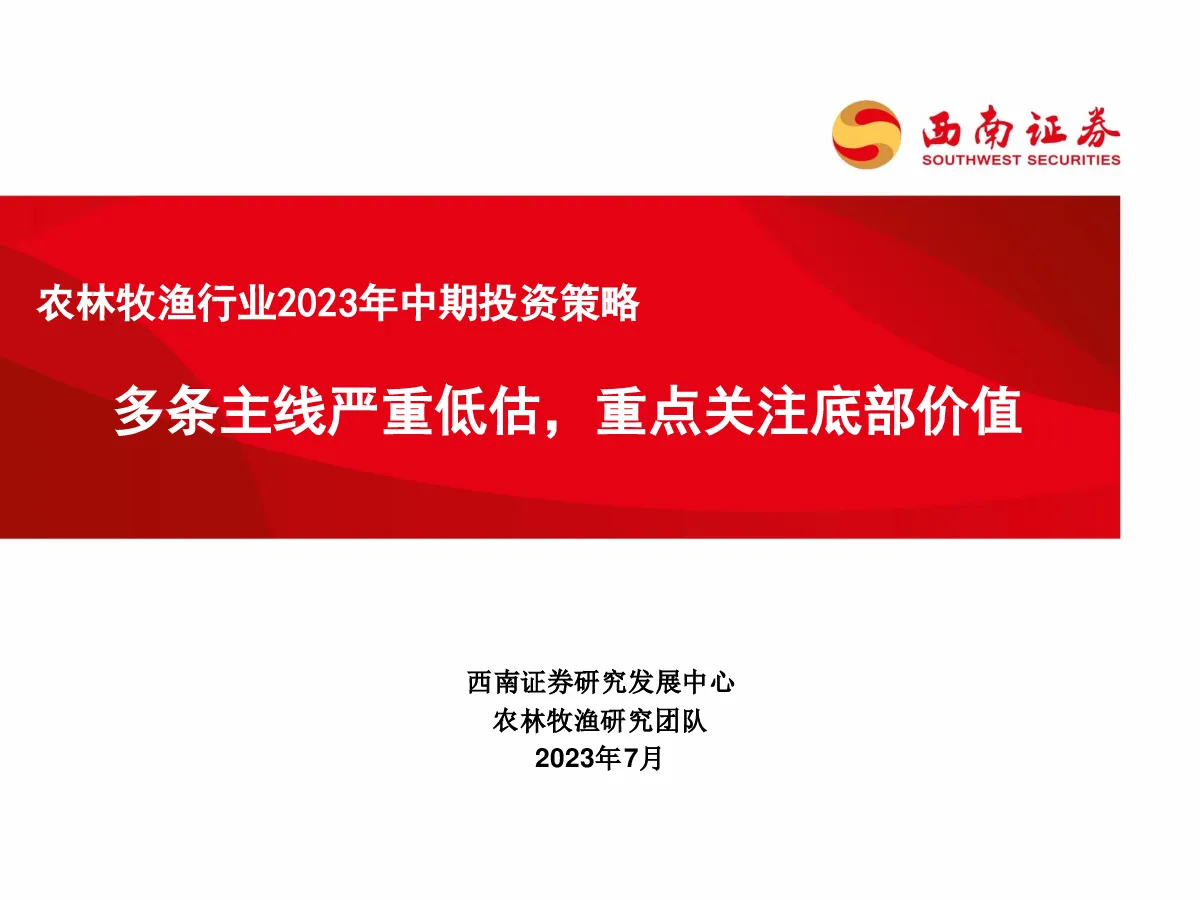 西南证券
SOUTHWEST SECURITIES

农林牧渔行业2023年中期投资策略

多条主线严重低估，重点关注底部价值

西南证券研究发展中心
农林牧渔研究团队
2023年7月